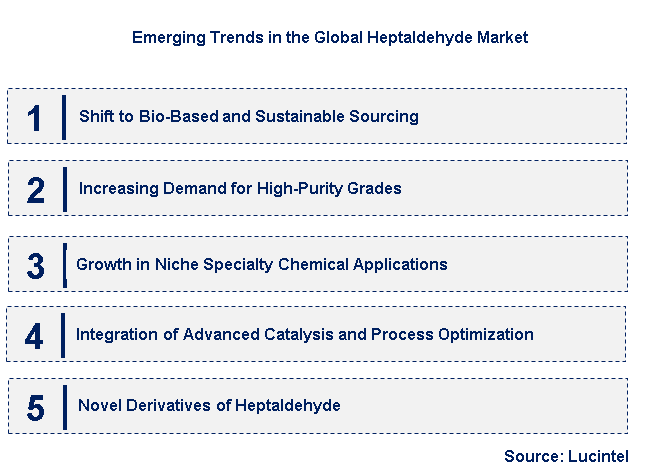 Emerging Trends in the Global Heptaldehyde Market

1 Shift to Bio-Based and Sustainable Sourcing

2 Increasing Demand for High-Purity Grades

3 Growth in Niche Specialty Chemical Applications

4 Integration of Advanced Catalysis and Process Optimization

5 Novel Derivatives of Heptaldehyde

Source: Lucintel